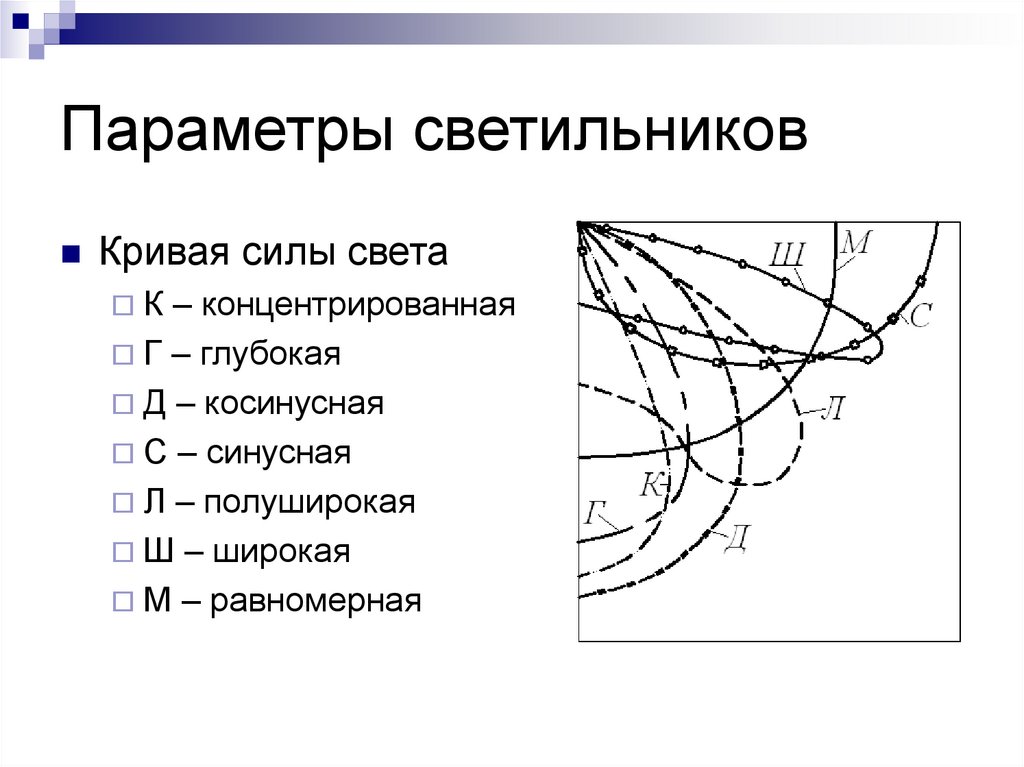 Параметры светильников

Кривая силы света

К – концентрированная

Г – глубокая

Д – косинусная

С – синусная

Л – полуширокая

Ш – широкая

М – равномерная

Ш М С Л К Г Д